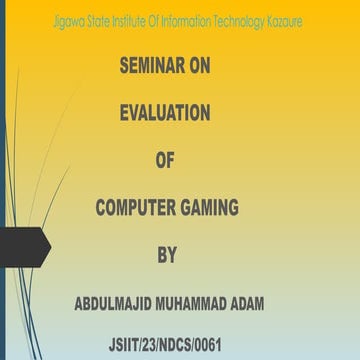 Jigawa State Institute Of Information Technology Kazaure

SEMINAR ON

EVALUATION

OF

COMPUTER GAMING

BY

ABDULMAJID MUHAMMAD ADAM

JSIIT/23/NDCS/0061